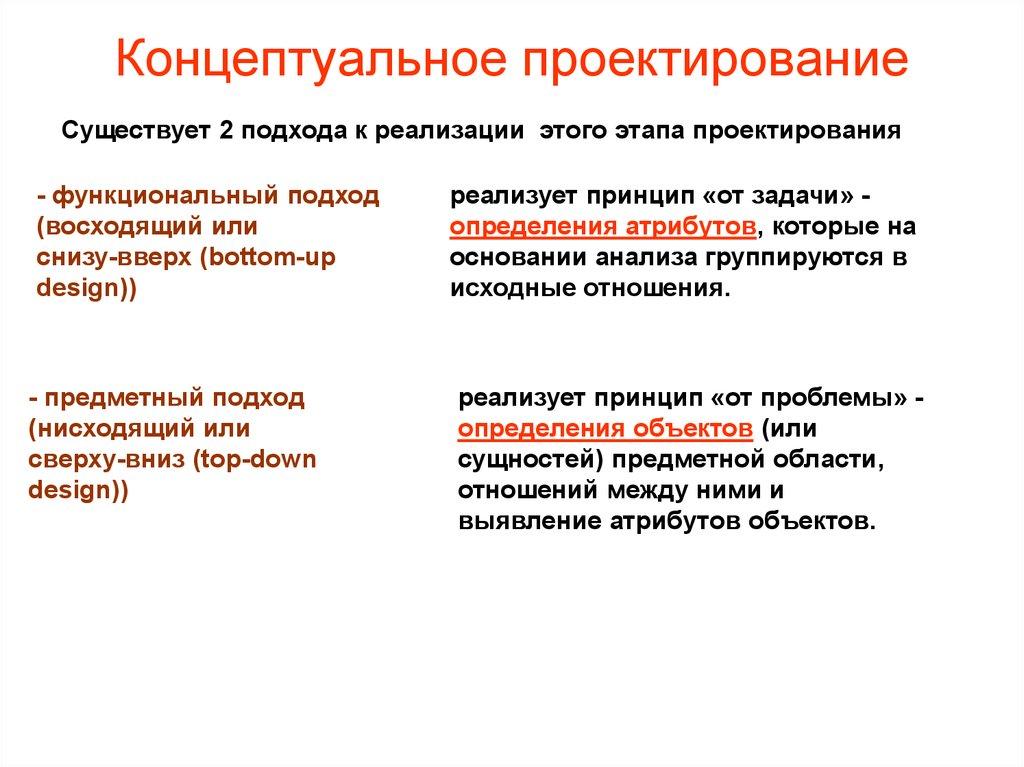 Концептуальное проектирование

Существует 2 подхода к реализации этого этапа проектирования

- функциональный подход (восходящий или снизу-вверх (bottom-up design))

реализует принцип «от задачи» - определения атрибутов, которые на основании анализа группируются в исходные отношения.

- предметный подход (нисходящий или сверху-вниз (top-down design))

реализует принцип «от проблемы» - определения объектов (или сущностей) предметной области, отношений между ними и выявление атрибутов объектов.